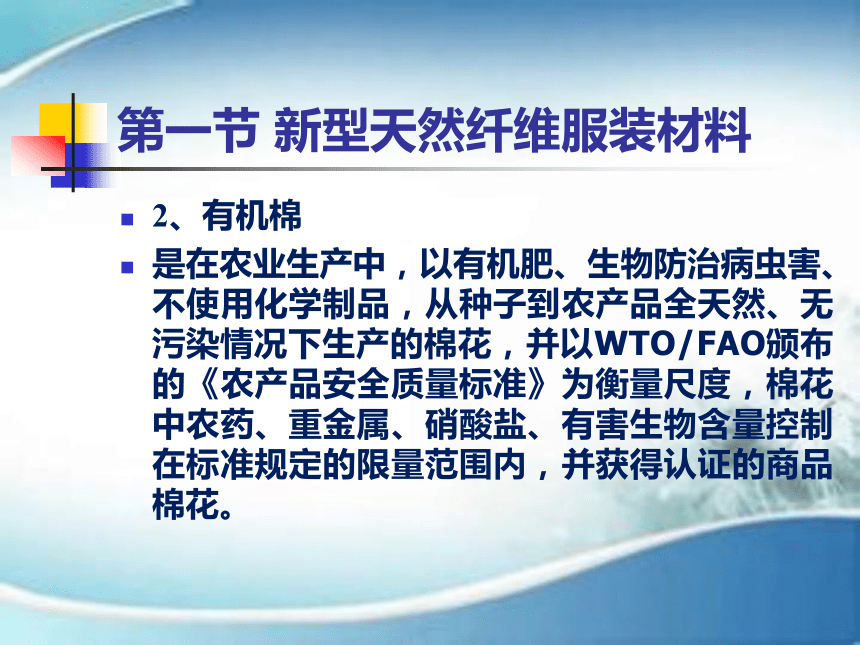 第一节 新型天然纤维服装材料

2、有机棉

是在农业生产中，以有机肥、生物防治病虫害、不使用化学制品，从种子到农产品全天然、无污染情况下生产的棉花，并以WTO/FAO颁布的《农产品安全质量标准》为衡量尺度，棉花中农药、重金属、硝酸盐、有害生物含量控制在标准规定的限量范围内，并获得认证的商品棉花。